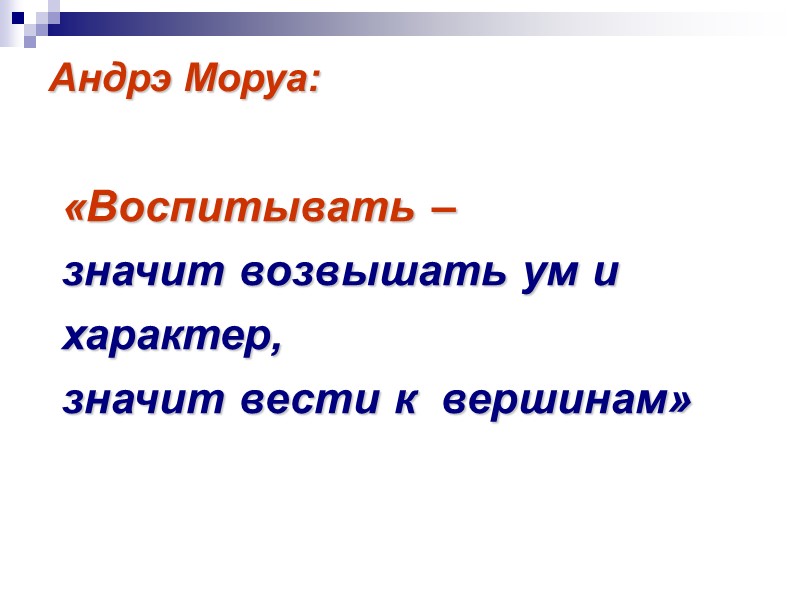 Андрэ Моруа:

«Воспитывать –
значит возвышать ум и характер,
значит вести к вершинам»